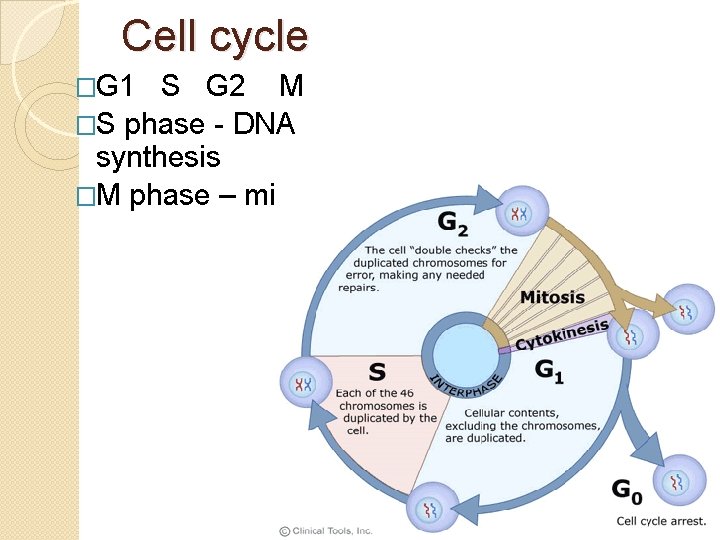 Cell cycle

□G1 S G2 M

□S phase - DNA synthesis

□M phase – mi

$G_2$

The cell "double checks" the duplicated chromosomes for error, making any needed repairs.

Mitosis

Cytokinesis

INTERPHASE

S

Each of the 46 chromosomes is duplicated by the cell.

$G_1$

Cellular contents, excluding the chromosomes, are duplicated.

$G_0$

Cell cycle arrest.

© Clinical Tools, Inc.